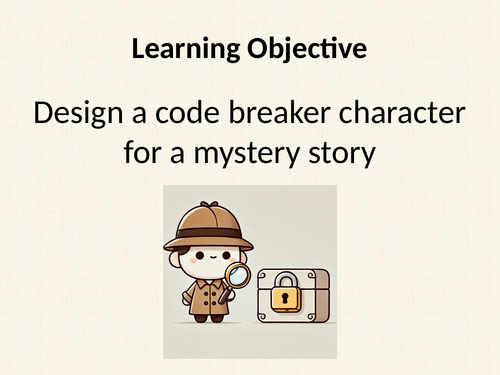 Learning Objective

Design a code breaker character for a mystery story